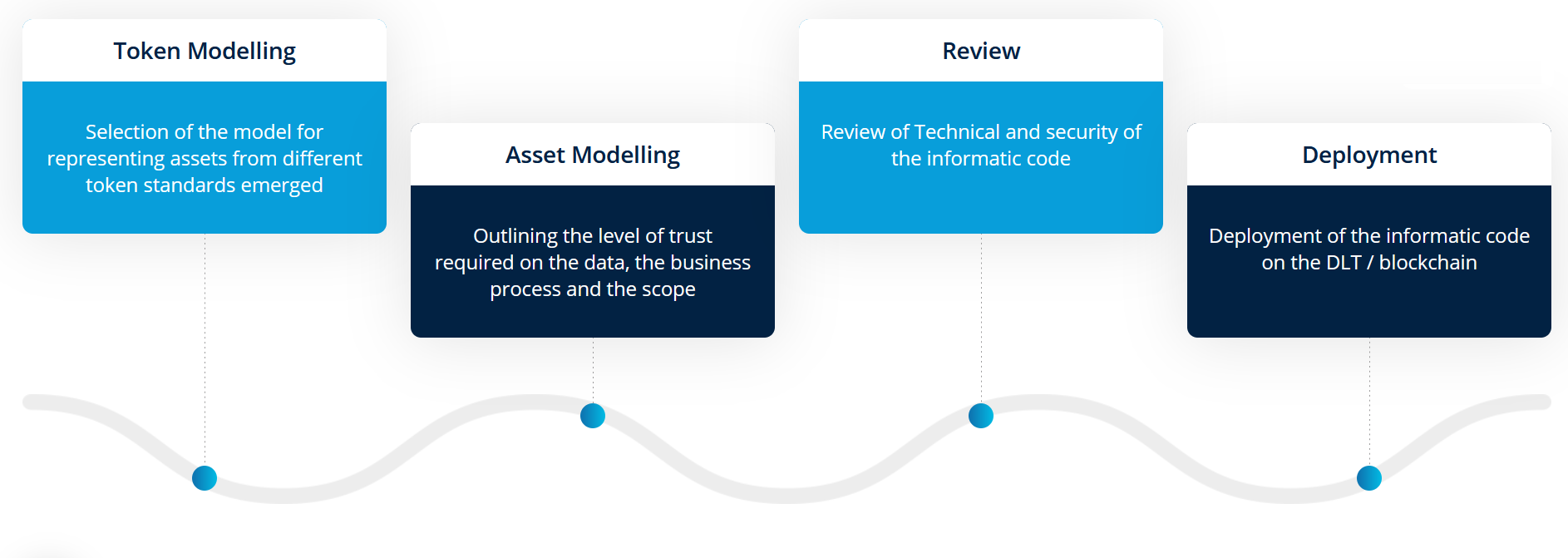 Token Modelling

Selection of the model for representing assets from different token standards emerged

Asset Modelling

Outlining the level of trust required on the data, the business process and the scope

Review

Review of Technical and security of the informatic code

Deployment

Deployment of the informatic code on the DLT / blockchain